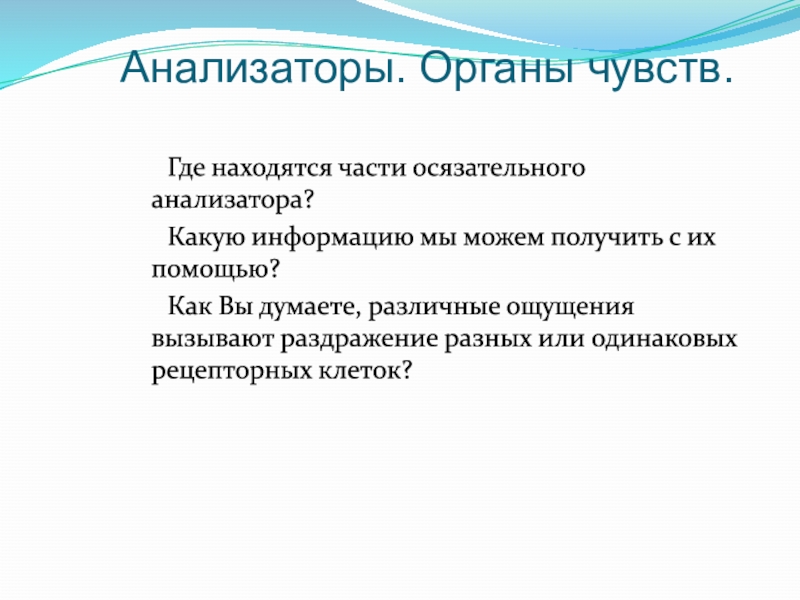 Анализаторы. Органы чувств.

Где находятся части осязательного анализатора?

Какую информацию мы можем получить с их помощью?

Как Вы думаете, различные ощущения вызывают раздражение разных или одинаковых рецепторных клеток?